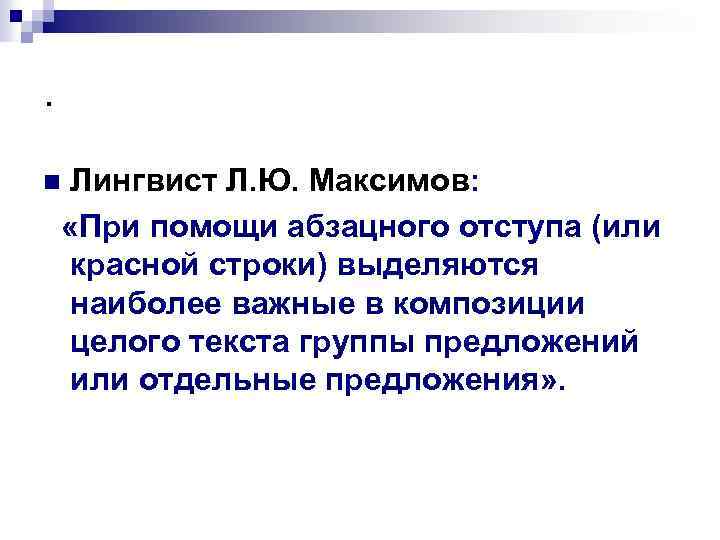 .

Лингвист Л.Ю. Максимов:

«При помощи абзацного отступа (или красной строки) выделяются наиболее важные в композиции целого текста группы предложений или отдельные предложения».